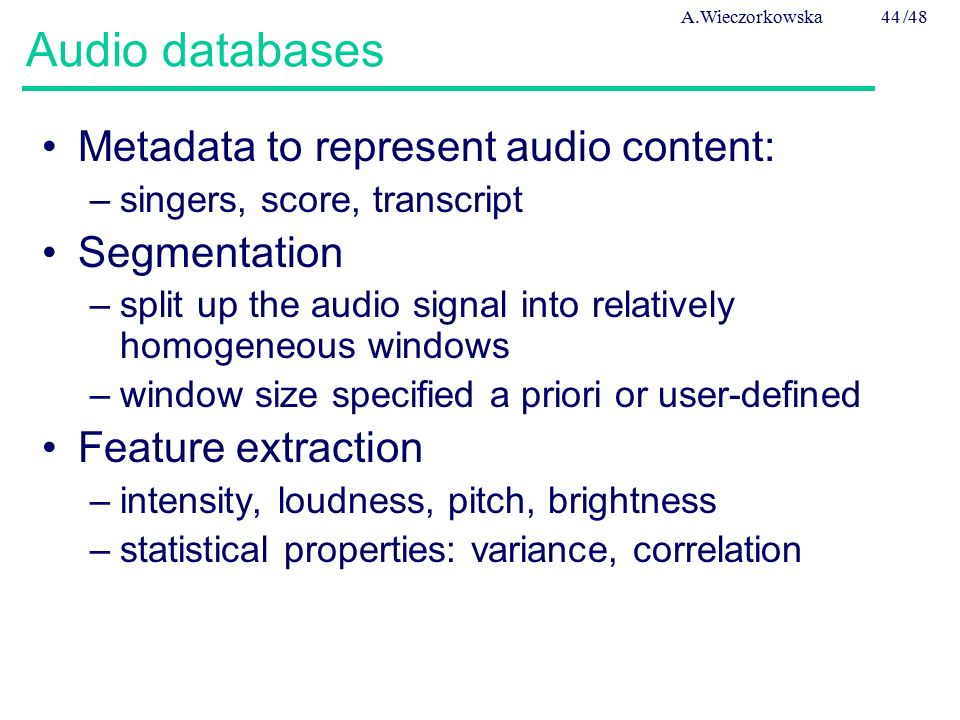 A.Wieczorkowska 44/48

Audio databases

• Metadata to represent audio content:
– singers, score, transcript
• Segmentation
– split up the audio signal into relatively homogeneous windows
– window size specified a priori or user-defined
• Feature extraction
– intensity, loudness, pitch, brightness
– statistical properties: variance, correlation